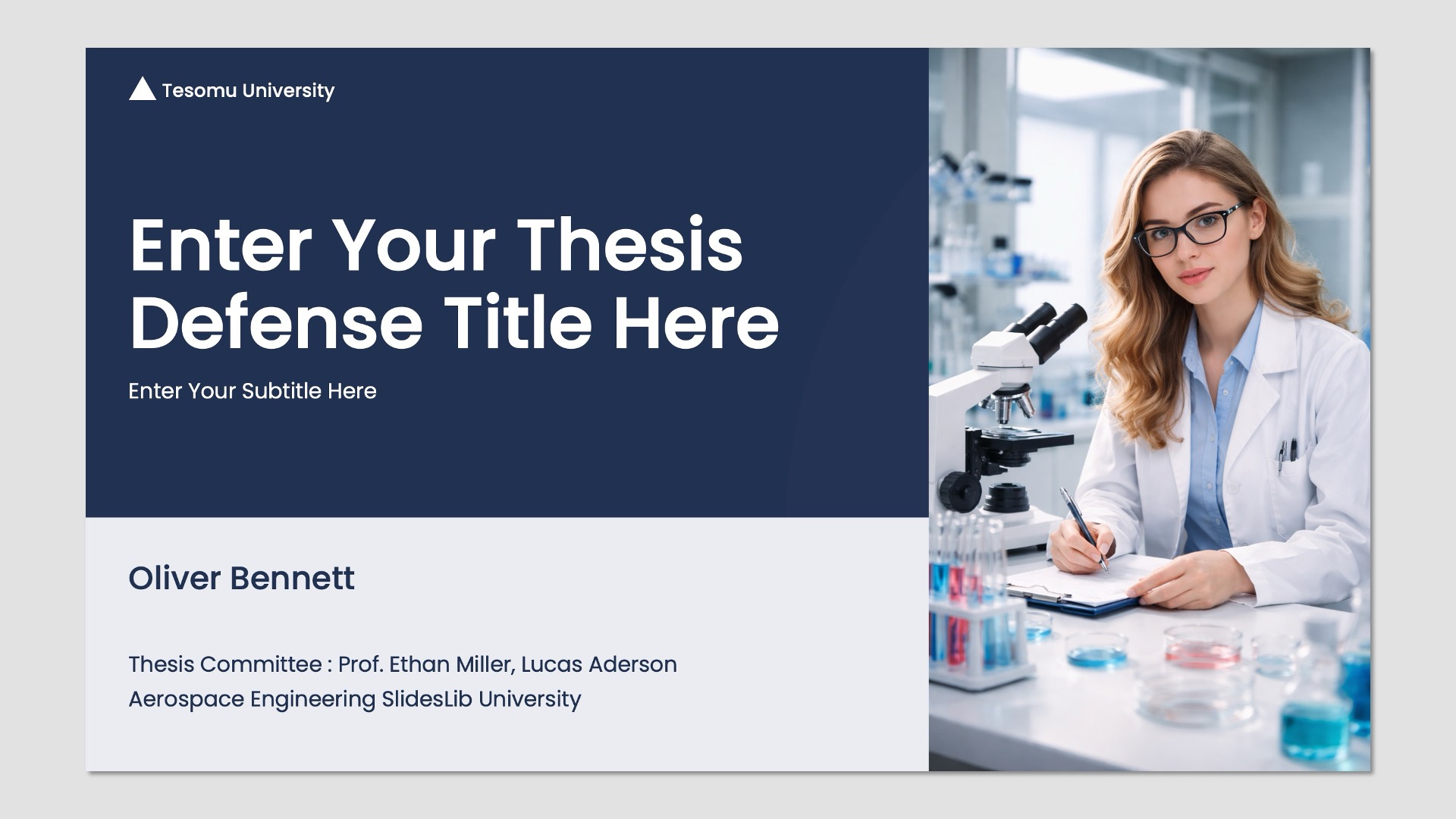 Tesomu University

Enter Your Thesis Defense Title Here

Enter Your Subtitle Here

Oliver Bennett

Thesis Committee : Prof. Ethan Miller, Lucas Aderson
Aerospace Engineering SlidesLib University